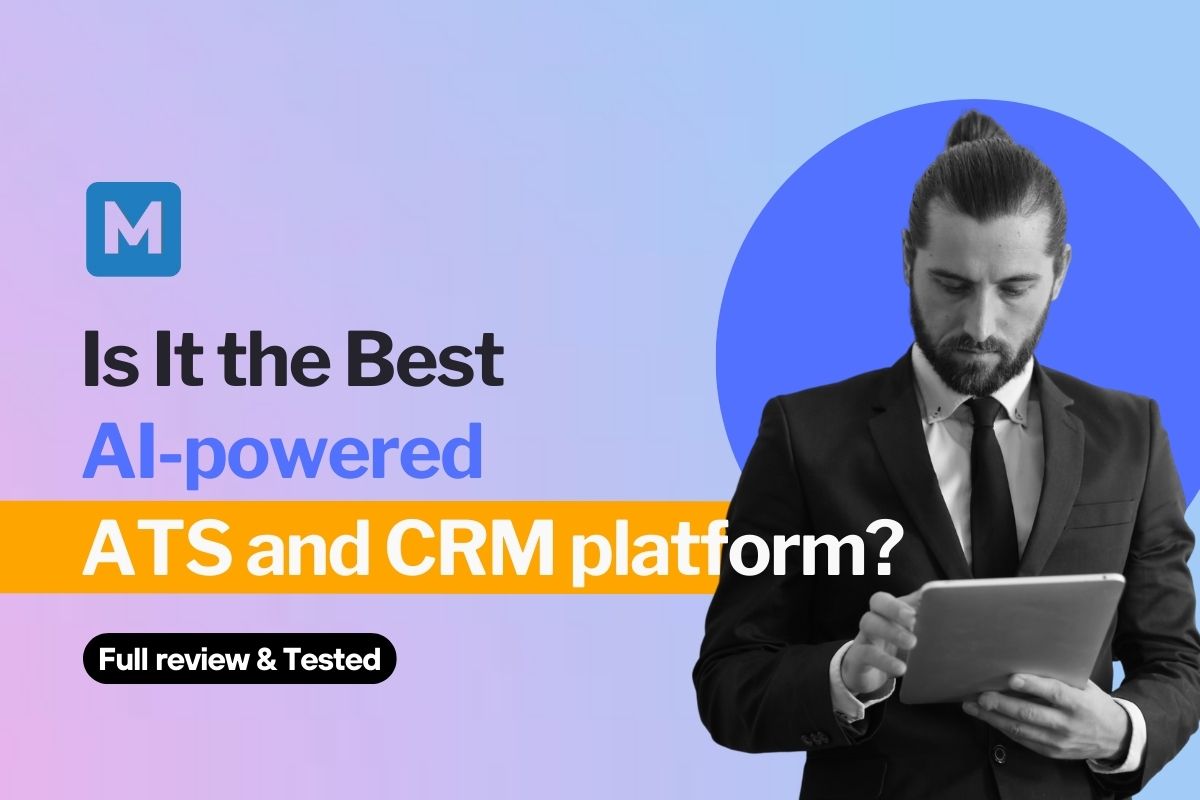 M

Is It the Best
AI-powered
ATS and CRM platform?

Full review & Tested